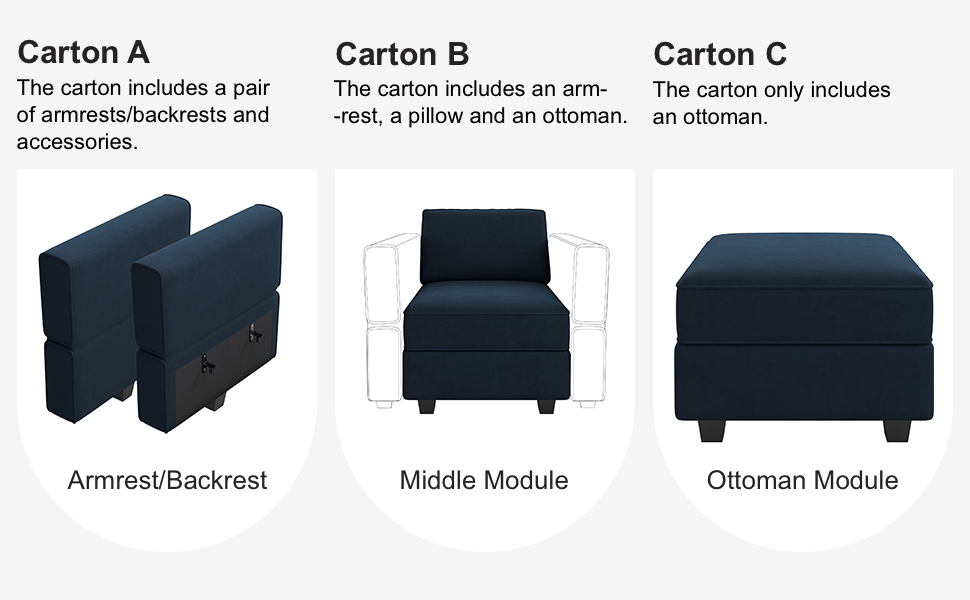 Carton A
The carton includes a pair of armrests/backrests and accessories.

Armrest/Backrest

Carton B
The carton includes an arm--rest, a pillow and an ottoman.

Middle Module

Carton C
The carton only includes an ottoman.

Ottoman Module